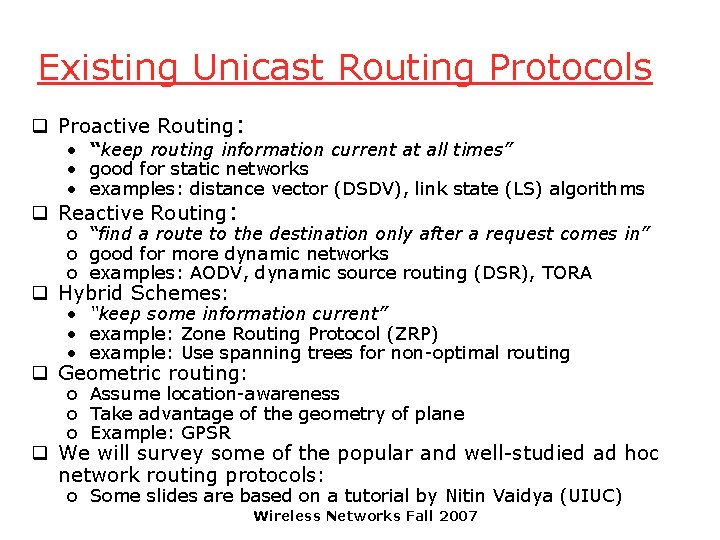 Existing Unicast Routing Protocols

❑ Proactive Routing:
• "keep routing information current at all times"
• good for static networks
• examples: distance vector (DSDV), link state (LS) algorithms

❑ Reactive Routing:
o "find a route to the destination only after a request comes in"
o good for more dynamic networks
o examples: AODV, dynamic source routing (DSR), TORA

❑ Hybrid Schemes:
• "keep some information current"
• example: Zone Routing Protocol (ZRP)
• example: Use spanning trees for non-optimal routing

❑ Geometric routing:
o Assume location-awareness
o Take advantage of the geometry of plane
o Example: GPSR

❑ We will survey some of the popular and well-studied ad hoc network routing protocols:
o Some slides are based on a tutorial by Nitin Vaidya (UIUC)

Wireless Networks Fall 2007